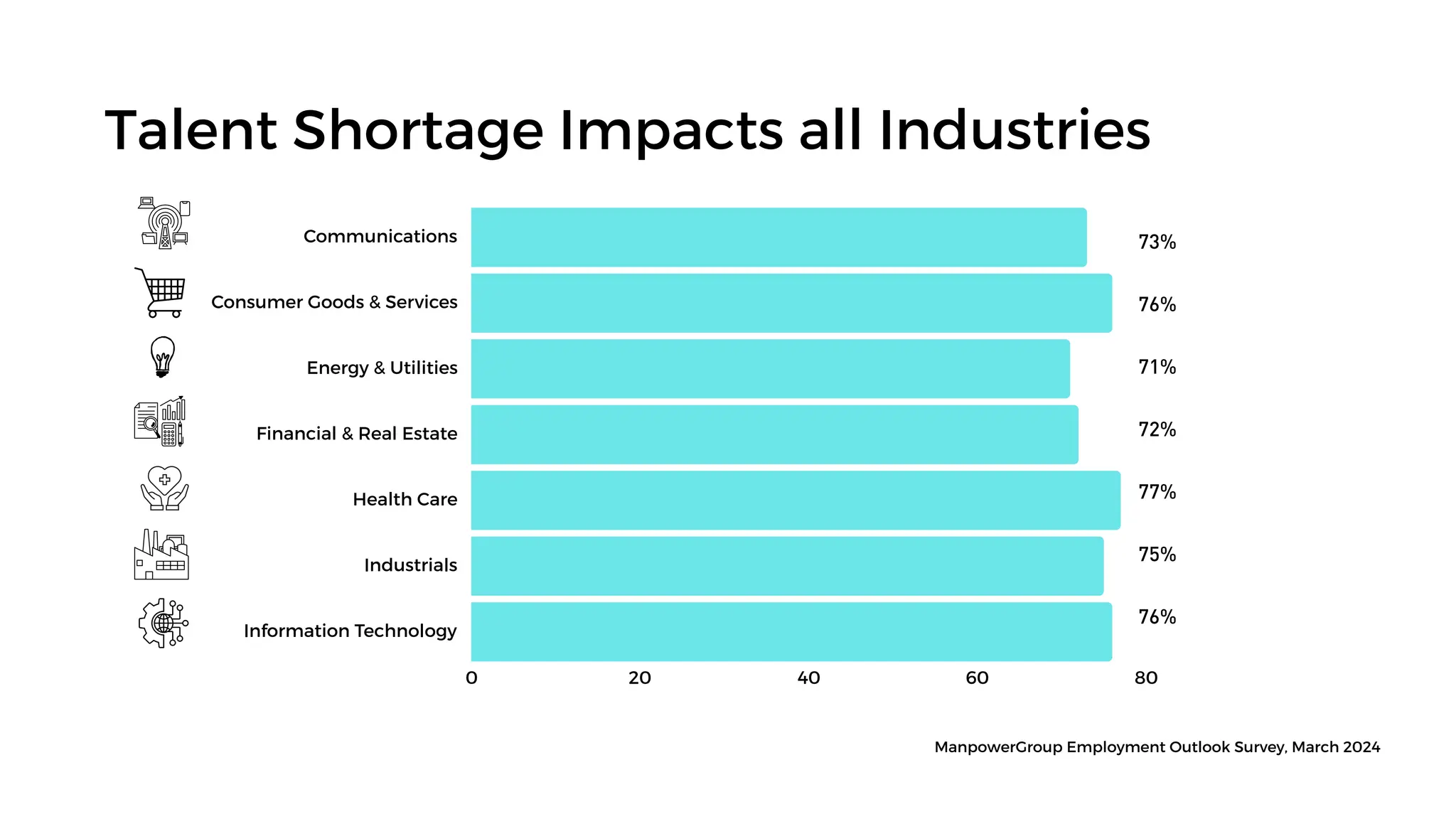 Talent Shortage Impacts all Industries

Communications 73%

Consumer Goods & Services 76%

Energy & Utilities 71%

Financial & Real Estate 72%

Health Care 77%

Industrials 75%

Information Technology 76%

0 20 40 60 80

ManpowerGroup Employment Outlook Survey, March 2024